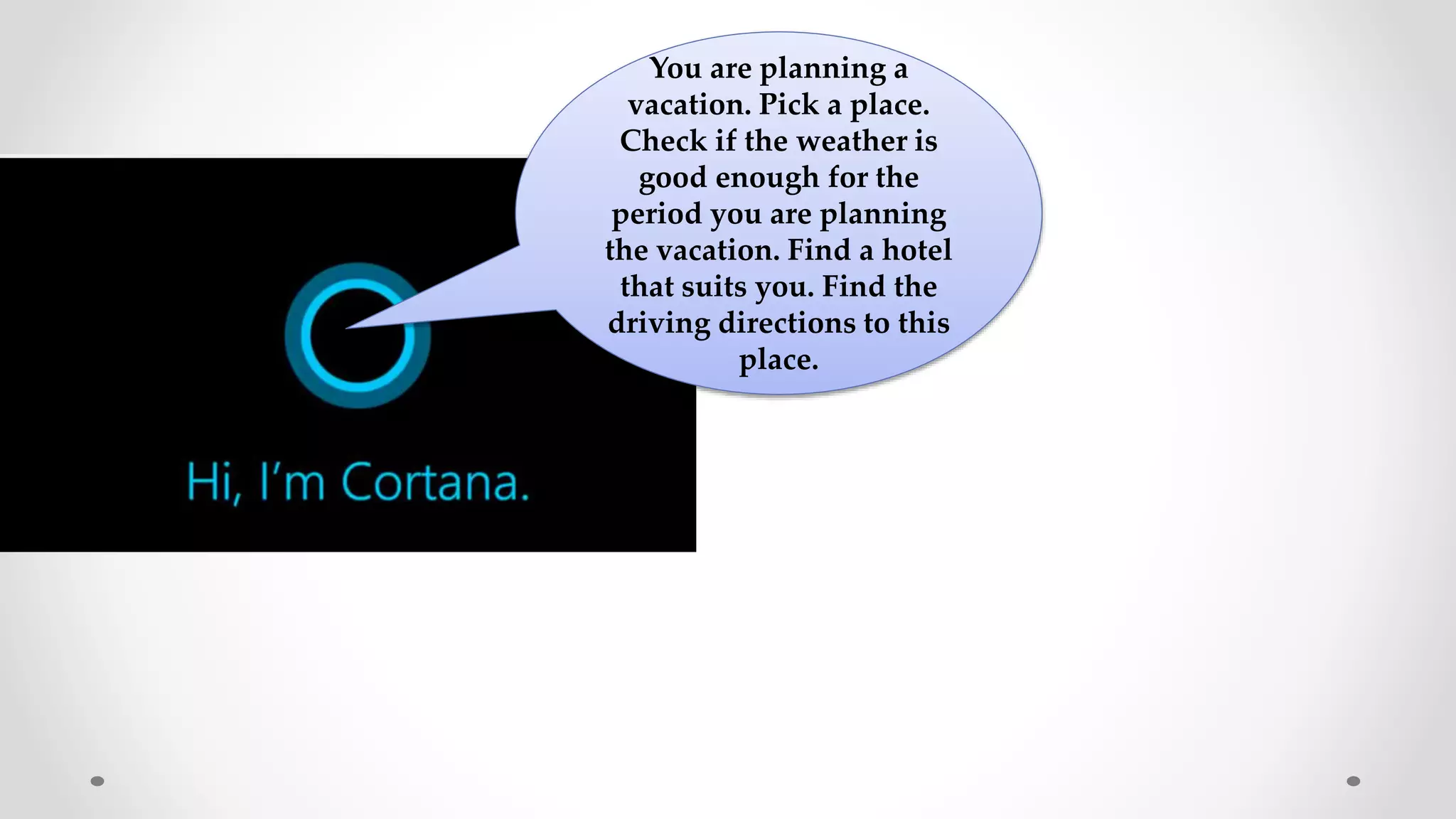 You are planning a vacation. Pick a place. Check if the weather is good enough for the period you are planning the vacation. Find a hotel that suits you. Find the driving directions to this place.

Hi, I'm Cortana.